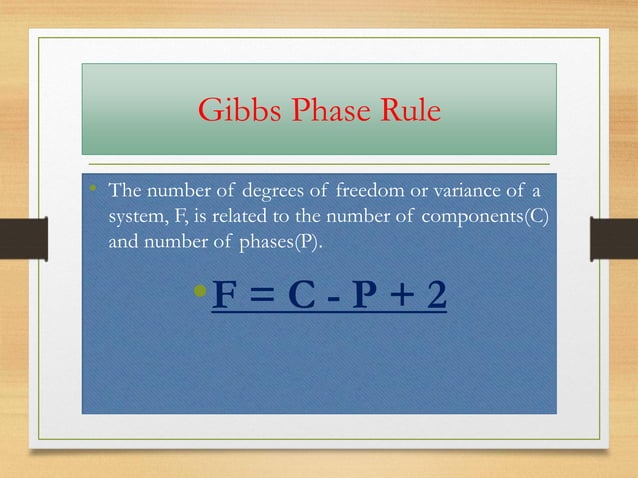 Gibbs Phase Rule

• The number of degrees of freedom or variance of a system, F, is related to the number of components(C) and number of phases(P).

• $F = C - P + 2$